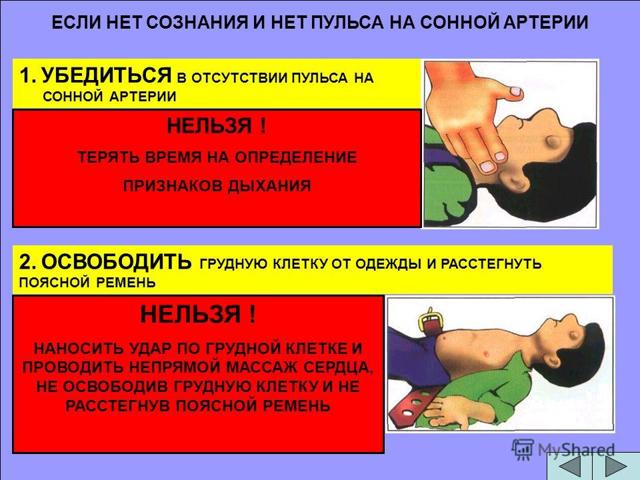 ЕСЛИ НЕТ СОЗНАНИЯ И НЕТ ПУЛЬСА НА СОННОЙ АРТЕРИИ

1. УБЕДИТЬСЯ В ОТСУТСТВИИ ПУЛЬСА НА СОННОЙ АРТЕРИИ

НЕЛЬЗЯ !

ТЕРЯТЬ ВРЕМЯ НА ОПРЕДЕЛЕНИЕ ПРИЗНАКОВ ДЫХАНИЯ

2. ОСВОБОДИТЬ ГРУДНУЮ КЛЕТКУ ОТ ОДЕЖДЫ И РАССТЕГНУТЬ ПОЯСНОЙ РЕМЕНЬ

НЕЛЬЗЯ !

НАНОСИТЬ УДАР ПО ГРУДНОЙ КЛЕТКЕ И ПРОВОДИТЬ НЕПРЯМОЙ МАССАЖ СЕРДЦА, НЕ ОСВОБОДИВ ГРУДНУЮ КЛЕТКУ И НЕ РАССТЕГНУВ ПОЯСНОЙ РЕМЕНЬ

MyShared